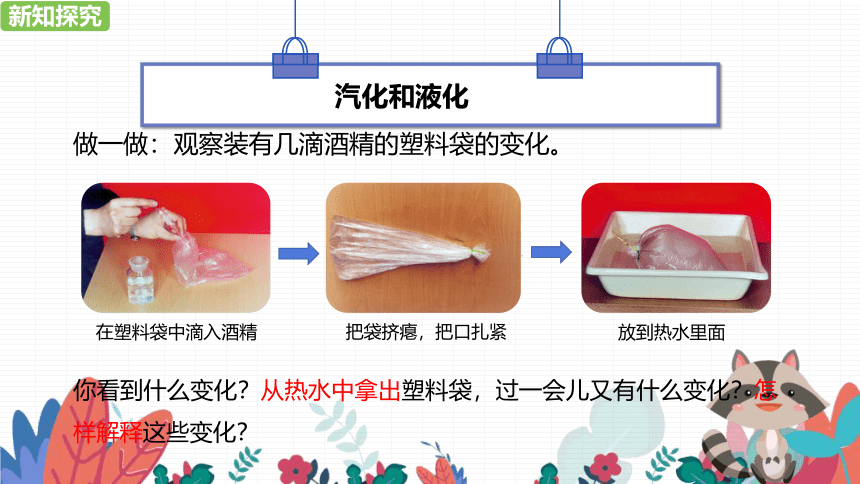 新知探究

汽化和液化

做一做：观察装有几滴酒精的塑料袋的变化。

在塑料袋中滴入酒精

把袋挤瘪，把口扎紧

放到热水里面

你看到什么变化？从热水中拿出塑料袋，过一会儿又有什么变化？怎样解释这些变化？